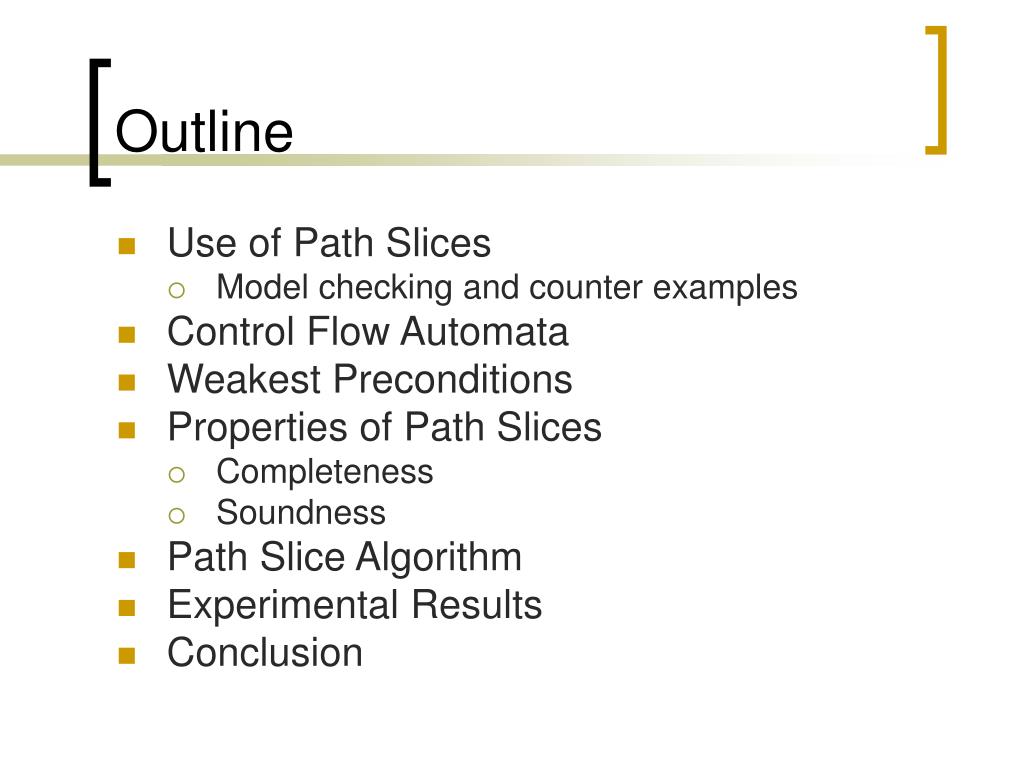 Outline

- Use of Path Slices
  - Model checking and counter examples
- Control Flow Automata
- Weakest Preconditions
- Properties of Path Slices
  - Completeness
  - Soundness
- Path Slice Algorithm
- Experimental Results
- Conclusion